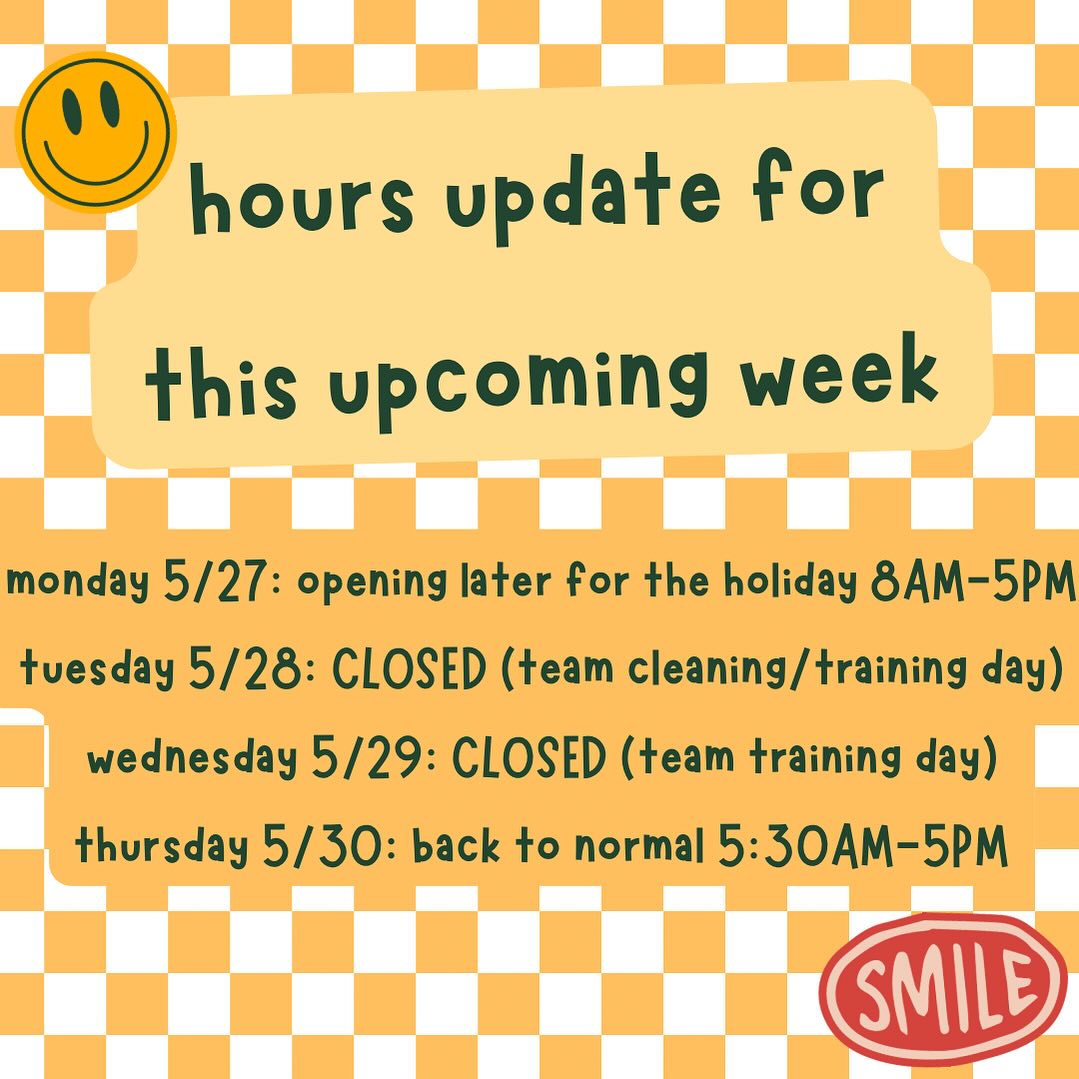 hours update for this upcoming week

monday 5/27: opening later for the holiday 8AM-5PM

tuesday 5/28: CLOSED (team cleaning/training day)

wednesday 5/29: CLOSED (team training day)

thursday 5/30: back to normal 5:30AM-5PM

SMILE